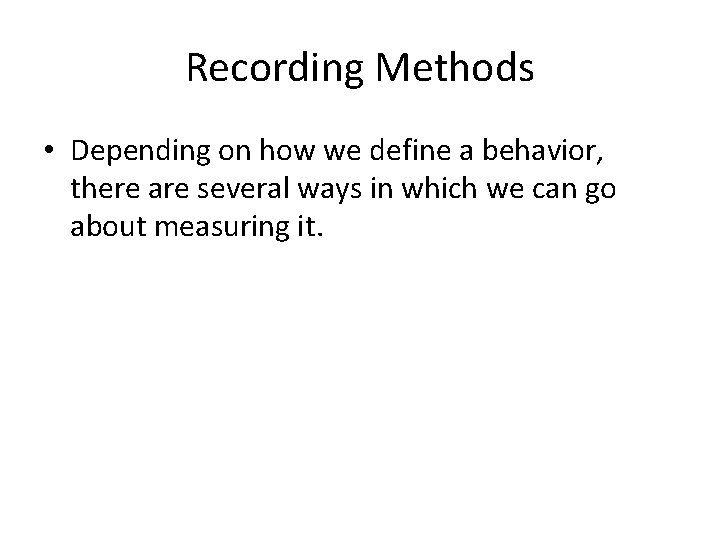 Recording Methods

• Depending on how we define a behavior, there are several ways in which we can go about measuring it.